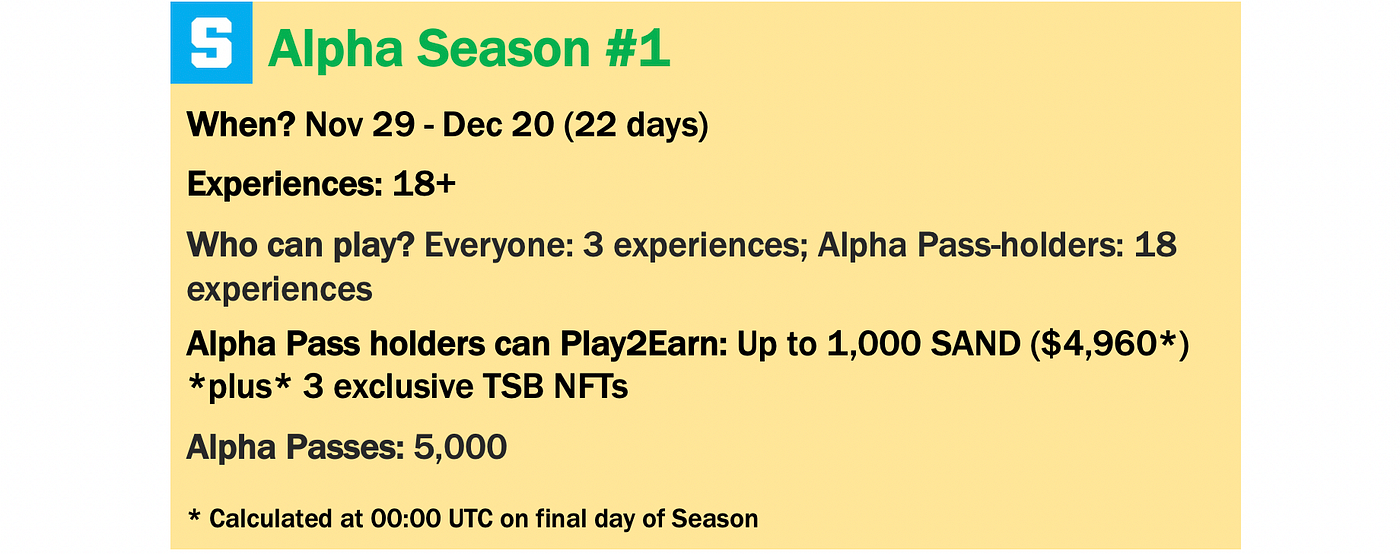 S

Alpha Season #1

When? Nov 29 - Dec 20 (22 days)

Experiences: 18+

Who can play? Everyone: 3 experiences; Alpha Pass-holders: 18 experiences

Alpha Pass holders can Play2Earn: Up to 1,000 SAND ($4,960*) *plus* 3 exclusive TSB NFTs

Alpha Passes: 5,000

* Calculated at 00:00 UTC on final day of Season